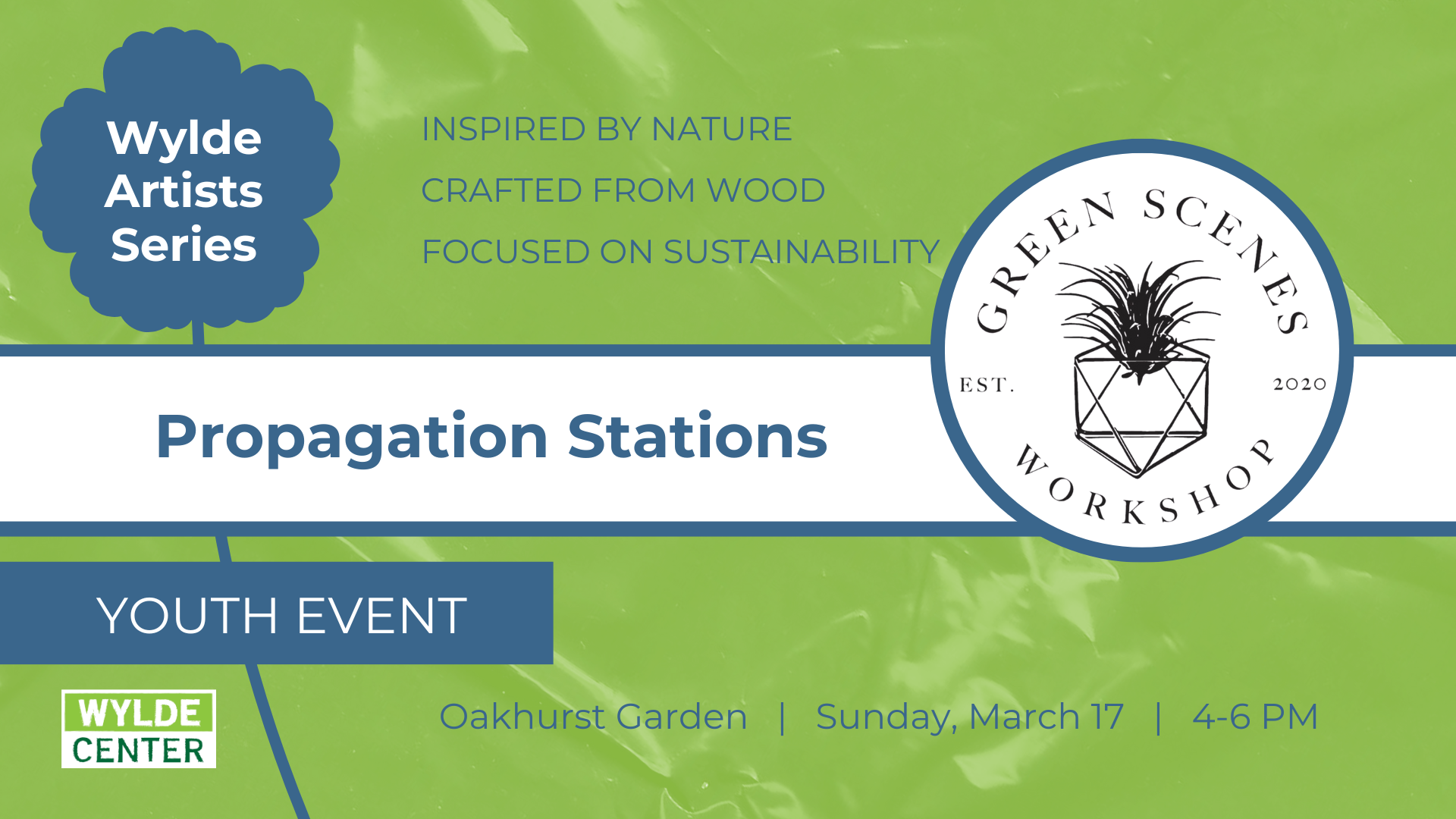 Wylde Artists Series

INSPIRED BY NATURE

CRAFTED FROM WOOD

FOCUSED ON SUSTAINABILITY

GREEN SCENES

EST. 2020

WORKSHOP

Propagation Stations

YOUTH EVENT

WYLDE CENTER

Oakhurst Garden | Sunday, March 17 | 4-6 PM